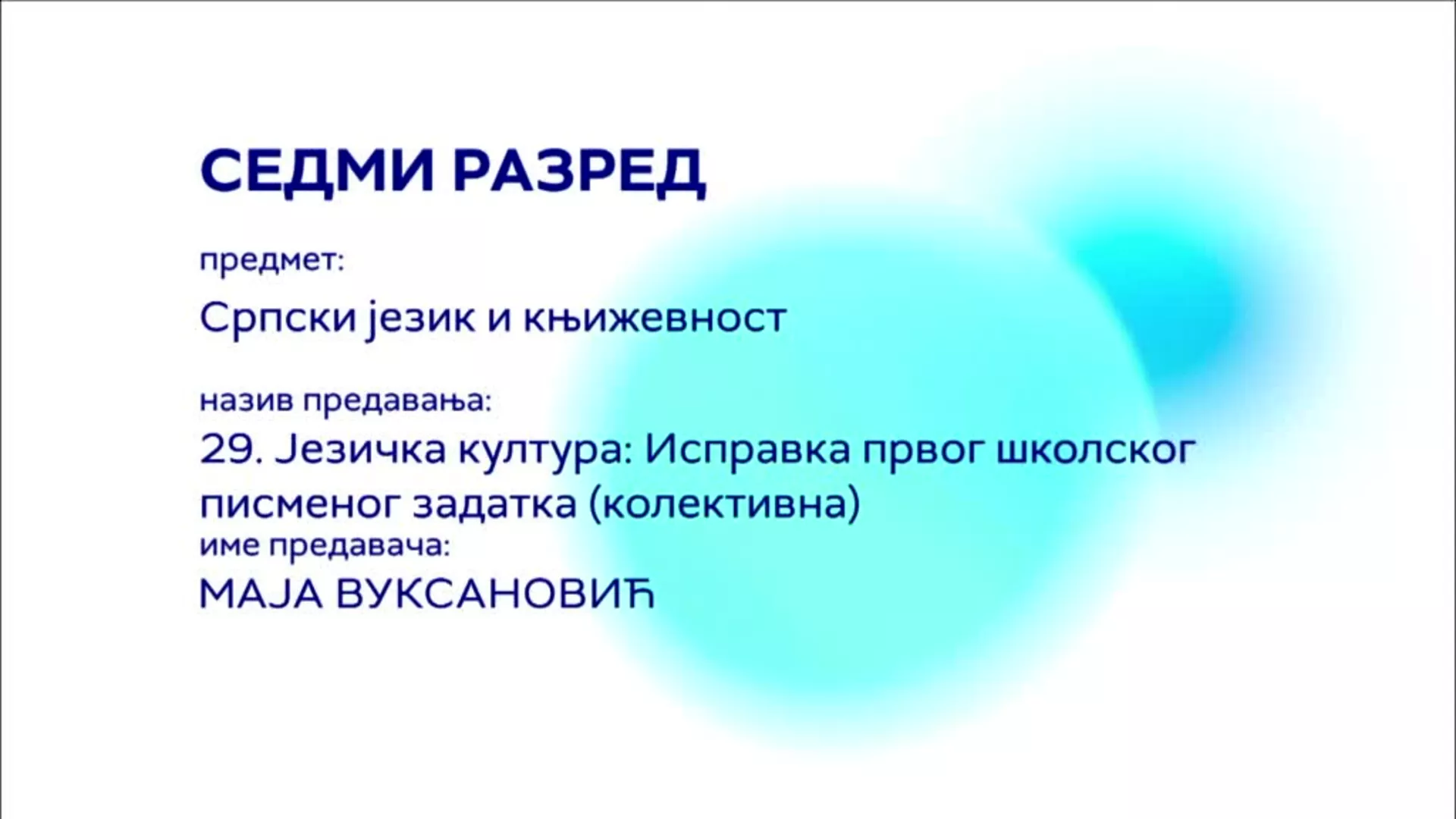 СЕДМИ РАЗРЕД

предмет:

Српски језик и књижевност

назив предавања:

29. Језичка култура: Исправка првог школског писменог задатка (колективна)

име предавача:

МАЈА ВУКСАНОВИЋ